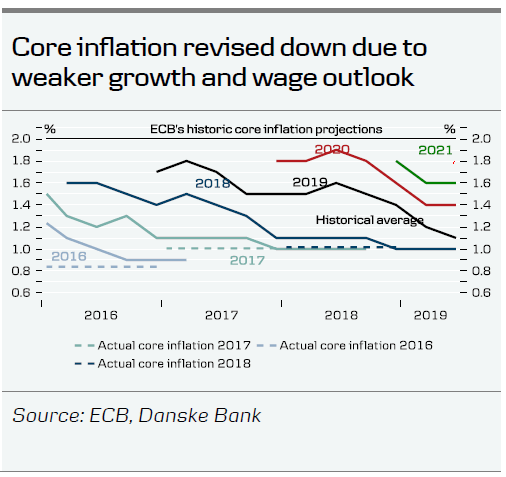 Core inflation revised down due to weaker growth and wage outlook

%

ECB's historic core inflation projections

%

2.0
1.8
1.6
1.4
1.2
1.0
0.8
0.6

2.0
1.8
1.6
1.4
1.2
1.0
0.8
0.6

2020

2021

2018

2019

Historical average

2016

2017

2016

2017

2018

2019

Actual core inflation 2017

Actual core inflation 2016

Actual core inflation 2018

Source: ECB, Danske Bank